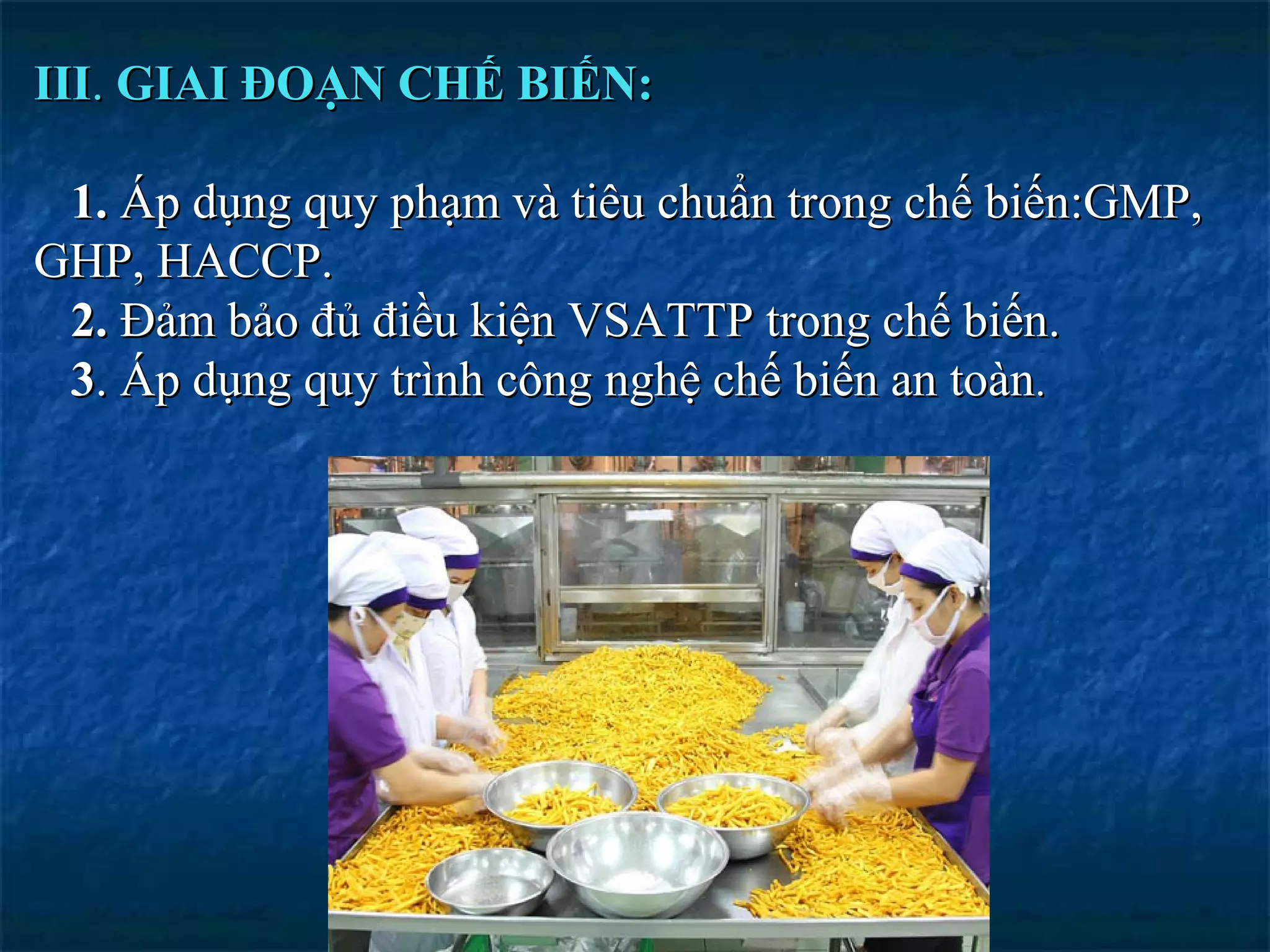 III. GIAI ĐOẠN CHẾ BIẾN:

1. Áp dụng quy phạm và tiêu chuẩn trong chế biến:GMP, GHP, HACCP.
2. Đảm bảo đủ điều kiện VSATTP trong chế biến.
3. Áp dụng quy trình công nghệ chế biến an toàn.